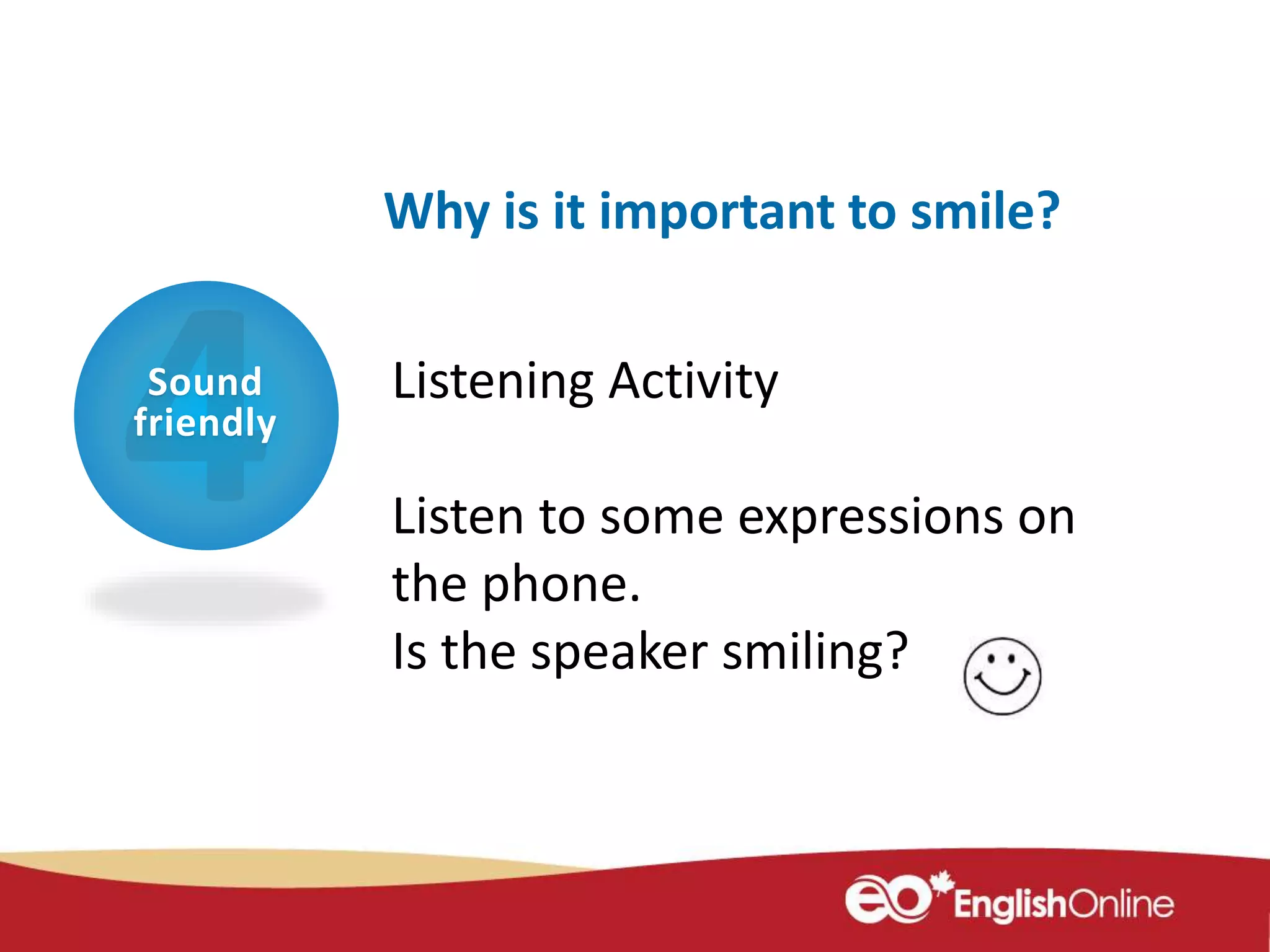 Why is it important to smile?

4
Sound friendly

Listening Activity

Listen to some expressions on the phone.
Is the speaker smiling?

eo EnglishOnline